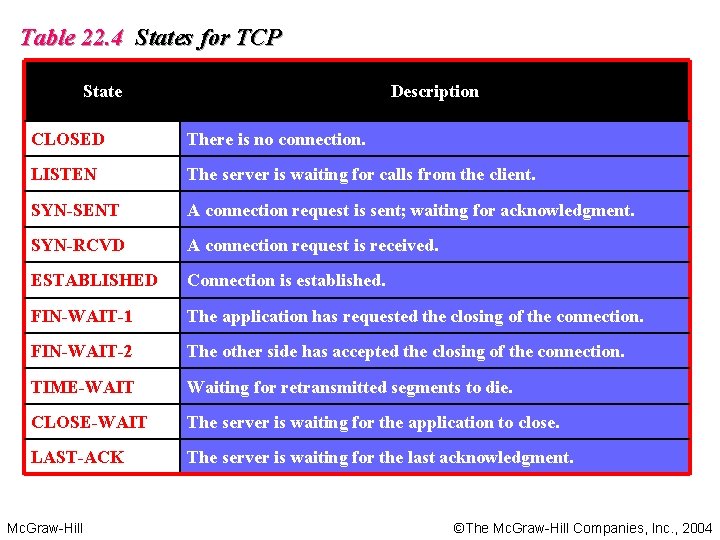 Table 22.4 States for TCP

| State | Description |
|---|---|
| CLOSED | There is no connection. |
| LISTEN | The server is waiting for calls from the client. |
| SYN-SENT | A connection request is sent; waiting for acknowledgment. |
| SYN-RCVD | A connection request is received. |
| ESTABLISHED | Connection is established. |
| FIN-WAIT-1 | The application has requested the closing of the connection. |
| FIN-WAIT-2 | The other side has accepted the closing of the connection. |
| TIME-WAIT | Waiting for retransmitted segments to die. |
| CLOSE-WAIT | The server is waiting for the application to close. |
| LAST-ACK | The server is waiting for the last acknowledgment. |

McGraw-Hill

©The McGraw-Hill Companies, Inc., 2004